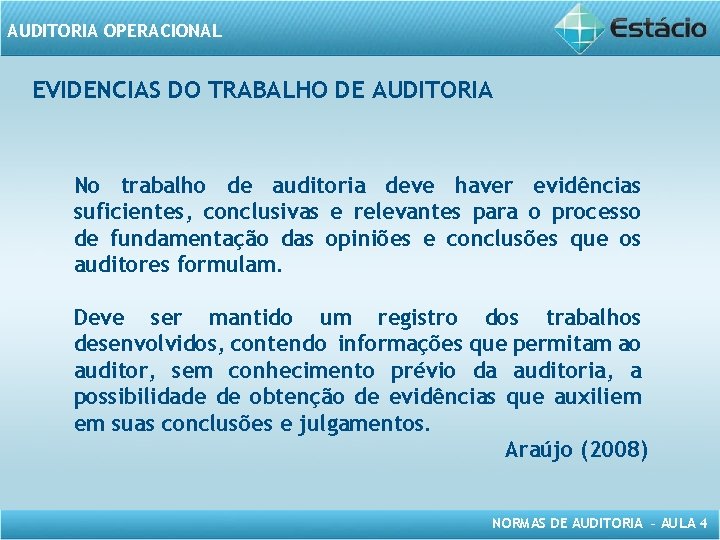 AUDITORIA OPERACIONAL

Estácio

EVIDENCIAS DO TRABALHO DE AUDITORIA

No trabalho de auditoria deve haver evidências suficientes, conclusivas e relevantes para o processo de fundamentação das opiniões e conclusões que os auditores formulam.

Deve ser mantido um registro dos trabalhos desenvolvidos, contendo informações que permitam ao auditor, sem conhecimento prévio da auditoria, a possibilidade de obtenção de evidências que auxiliem em suas conclusões e julgamentos.

Araújo (2008)

NORMAS DE AUDITORIA – AULA 4